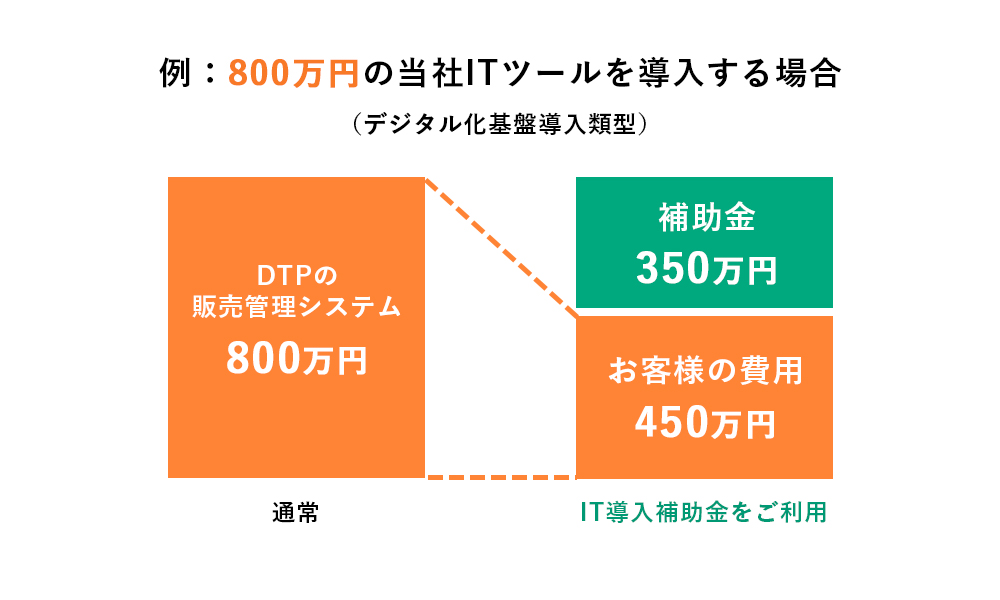 例：800万円の当社ITツールを導入する場合

（デジタル化基盤導入類型）

DTPの
販売管理システム
800万円

補助金
350万円

お客様の費用
450万円

通常

IT導入補助金をご利用